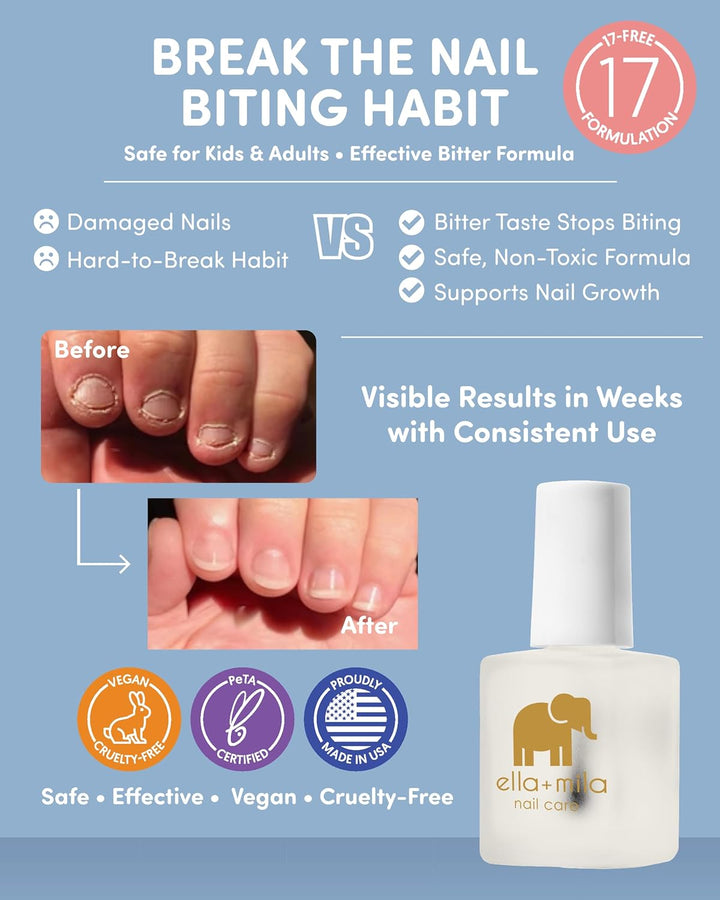 BREAK THE NAIL BITING HABIT

17-FREE 17 FORMULATION

Safe for Kids & Adults • Effective Bitter Formula

Damaged Nails
Hard-to-Break Habit

VS

Bitter Taste Stops Biting
Safe, Non-Toxic Formula
Supports Nail Growth

Before

After

Visible Results in Weeks with Consistent Use

VEGAN CRUELTY-FREE

PeTA CERTIFIED

PROUDLY MADE IN USA

Safe • Effective • Vegan • Cruelty-Free

ella+mila nail care